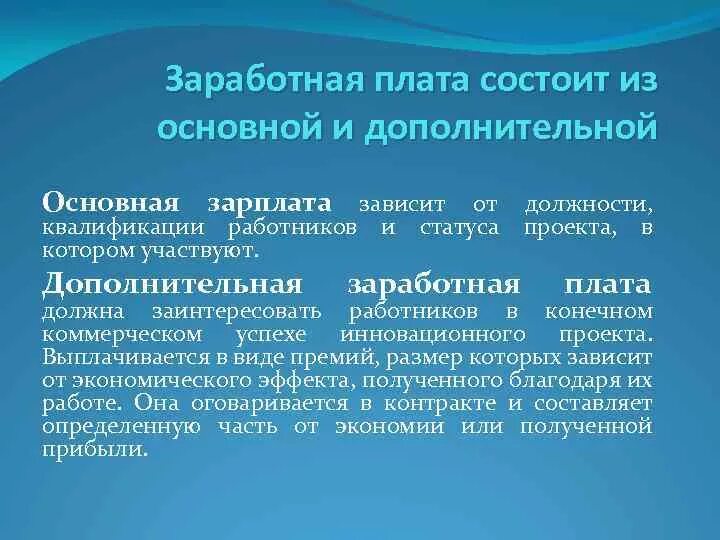 Заработная плата состоит из основной и дополнительной

Основная зарплата зависит от должности, квалификации работников и статуса проекта, в котором участвуют.

Дополнительная заработная плата должна заинтересовать работников в конечном коммерческом успехе инновационного проекта. Выплачивается в виде премий, размер которых зависит от экономического эффекта, полученного благодаря их работе. Она оговаривается в контракте и составляет определенную часть от экономии или полученной прибыли.